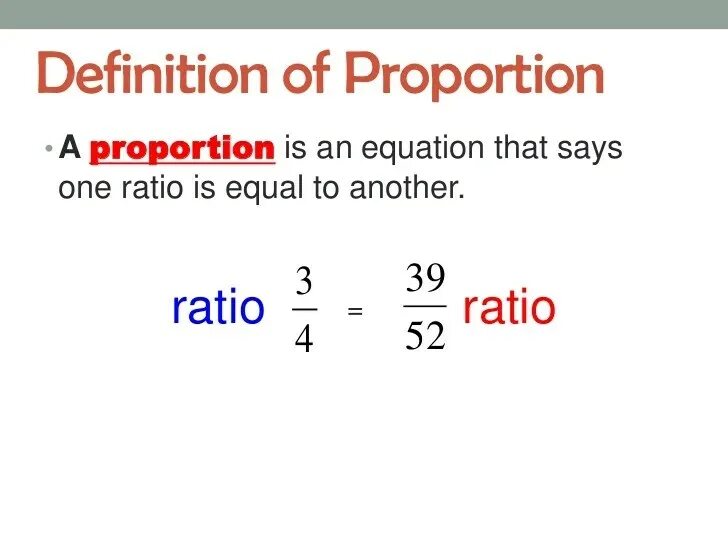 Definition of Proportion

• A proportion is an equation that says one ratio is equal to another.

ratio $\frac{3}{4} = \frac{39}{52}$ ratio